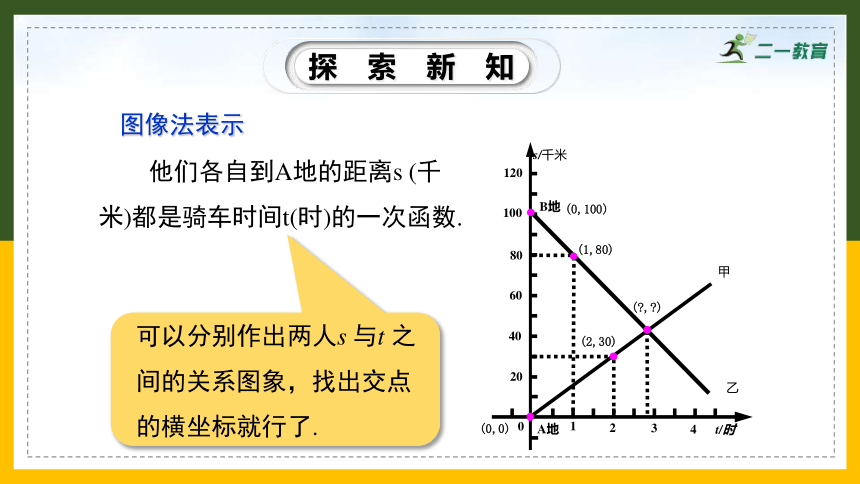 探 索 新 知

二一教育

图像法表示

他们各自到A地的距离s (千米)都是骑车时间t(时)的一次函数.

可以分别作出两人$s$ 与$t$ 之间的关系图象，找出交点的横坐标就行了.

s/千米
120
100
80
60
40
20
B地 (0, 100)
(1, 80)
(?, ?)
(2, 30)
甲
乙
(0, 0) 0 A地 1 2 3 4 t/时